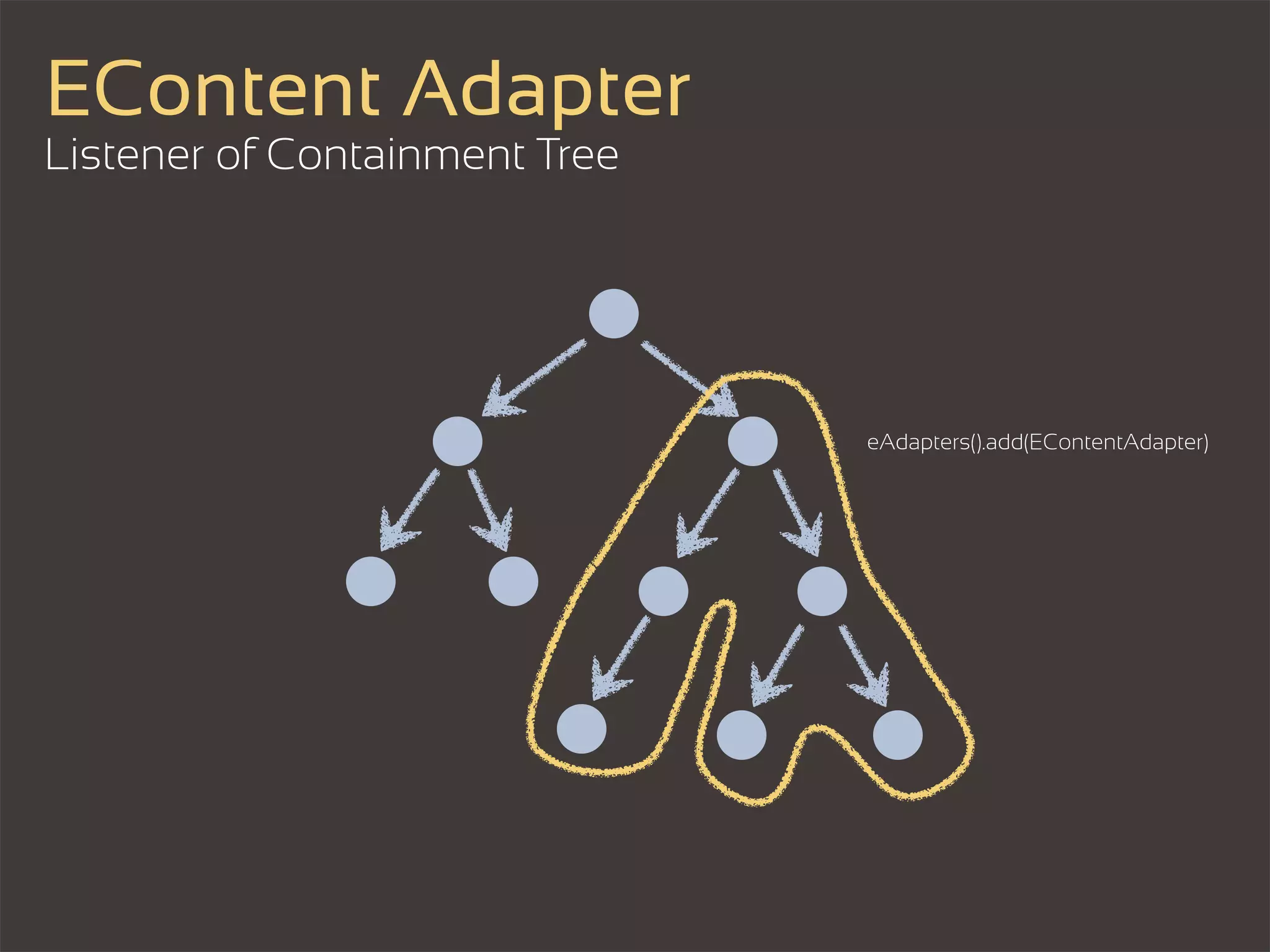 EContent Adapter
Listener of Containment Tree

eAdapters().add(EContentAdapter)